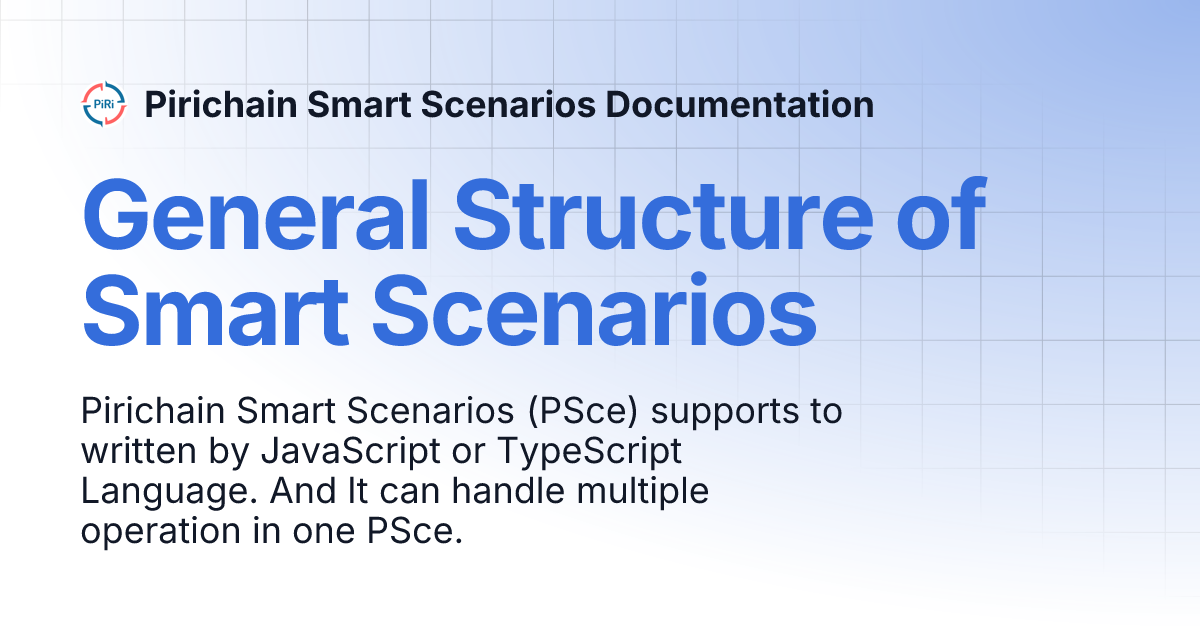 PiRi

Pirichain Smart Scenarios Documentation

General Structure of Smart Scenarios

Pirichain Smart Scenarios (PSce) supports to written by JavaScript or TypeScript Language. And It can handle multiple operation in one PSce.